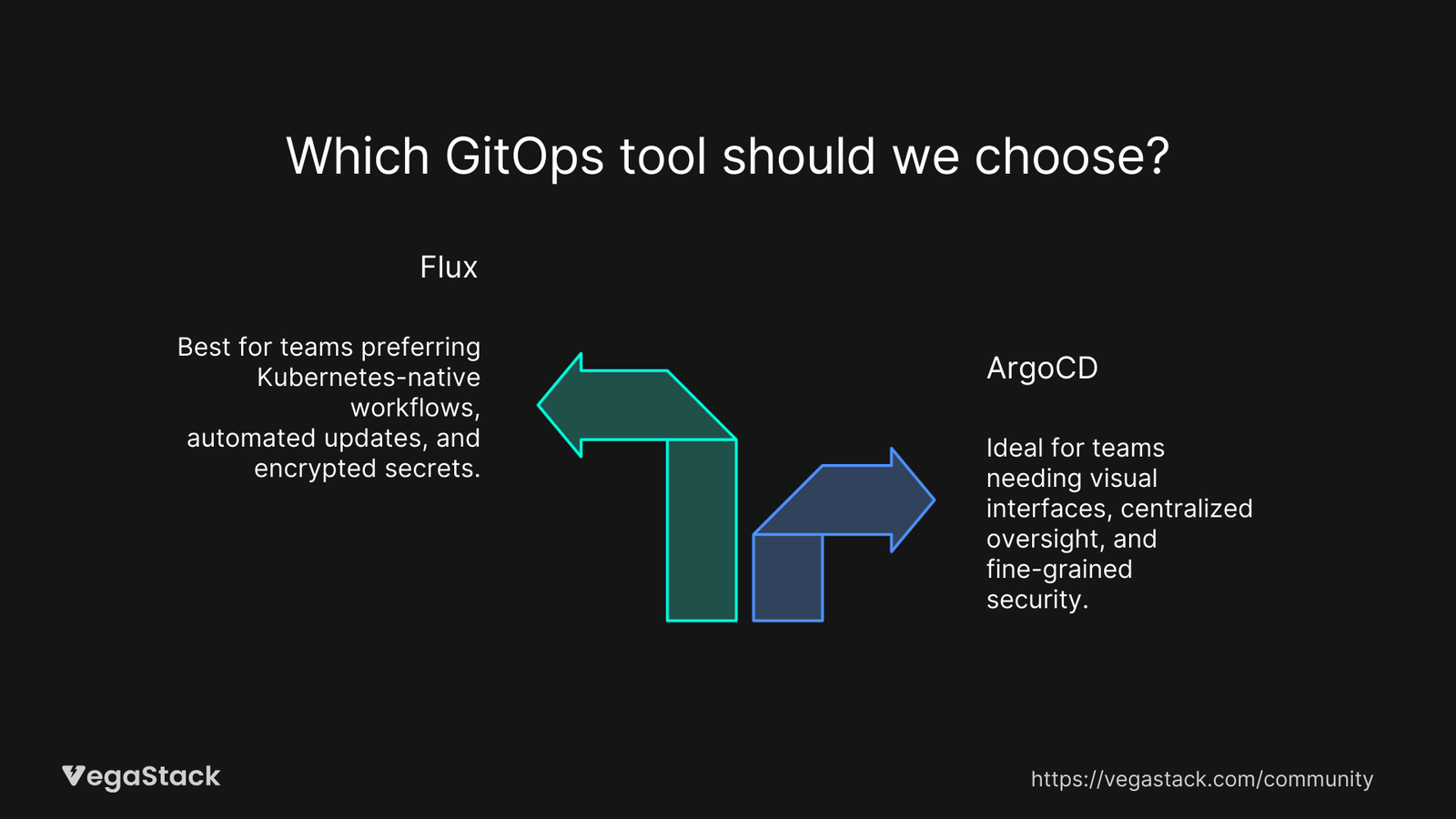 Which GitOps tool should we choose?

Flux

Best for teams preferring Kubernetes-native workflows, automated updates, and encrypted secrets.

ArgoCD

Ideal for teams needing visual interfaces, centralized oversight, and fine-grained security.

VegaStack

https://vegastack.com/community